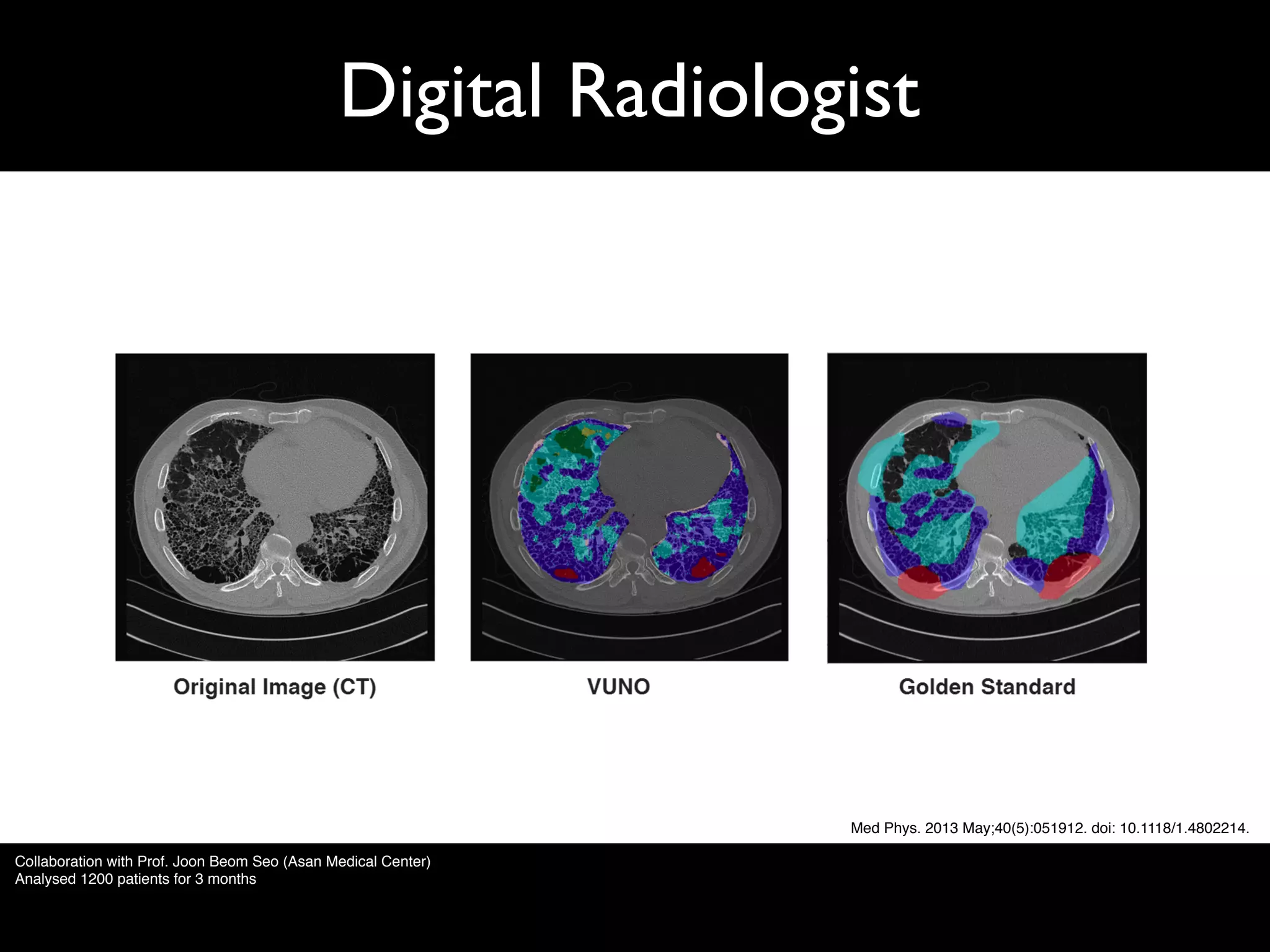 Digital Radiologist

Original Image (CT)

VUNO

Golden Standard

Med Phys. 2013 May;40(5):051912. doi: 10.1118/1.4802214.

Collaboration with Prof. Joon Beom Seo (Asan Medical Center)
Analysed 1200 patients for 3 months